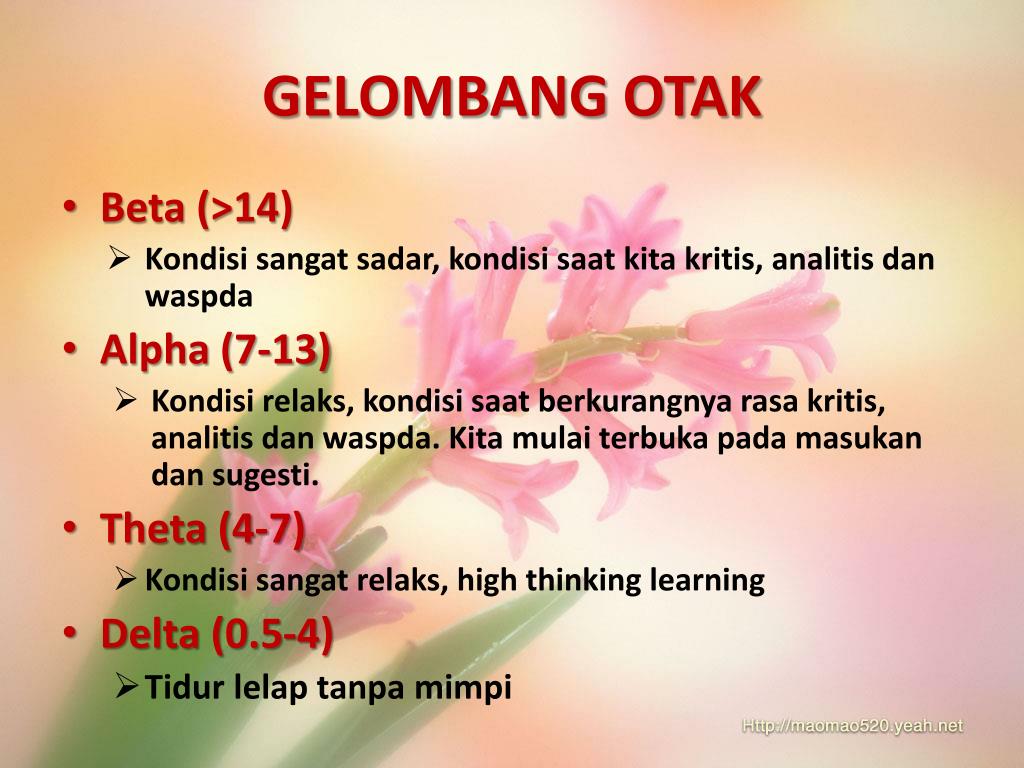 GELOMBANG OTAK

• Beta (>14)
  ➢ Kondisi sangat sadar, kondisi saat kita kritis, analitis dan waspda
• Alpha (7-13)
  ➢ Kondisi relaks, kondisi saat berkurangnya rasa kritis, analitis dan waspda. Kita mulai terbuka pada masukan dan sugesti.
• Theta (4-7)
  ➢ Kondisi sangat relaks, high thinking learning
• Delta (0.5-4)
  ➢ Tidur lelap tanpa mimpi

Http://maomao520.yeah.net